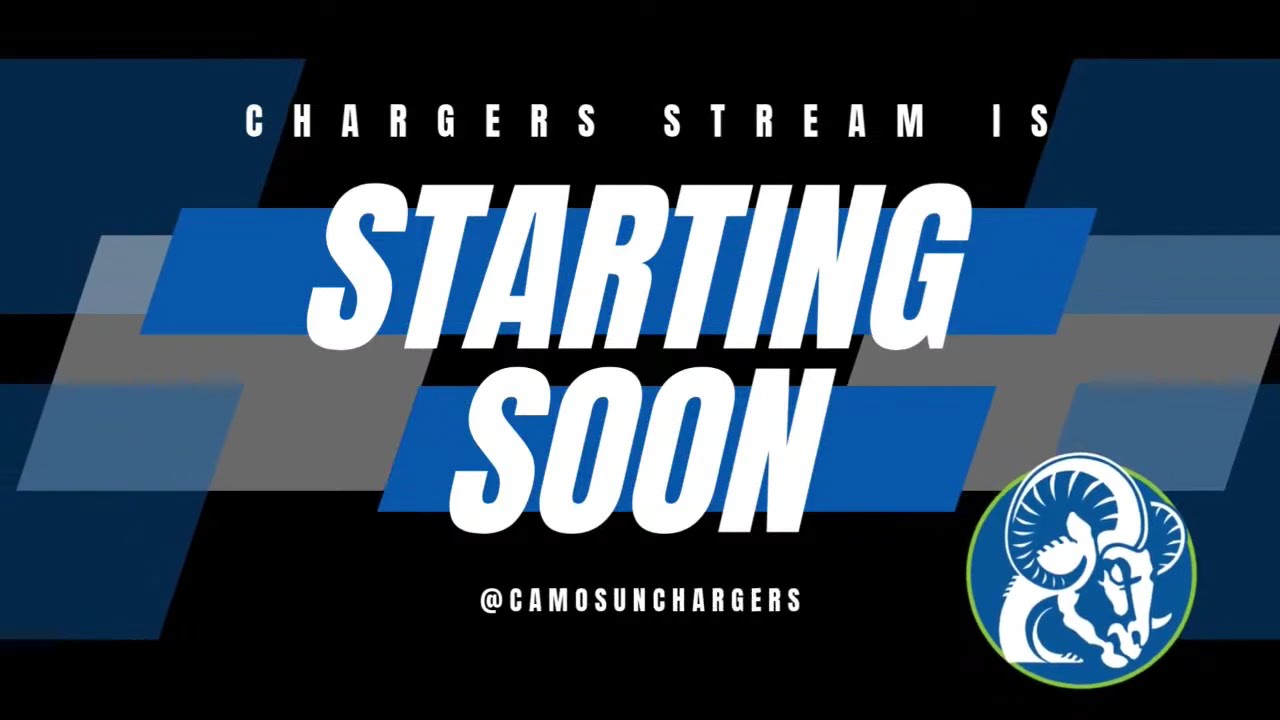 CHARGERS STREAM IS
STARTING SOON
@CAMOSUNCHARGERS